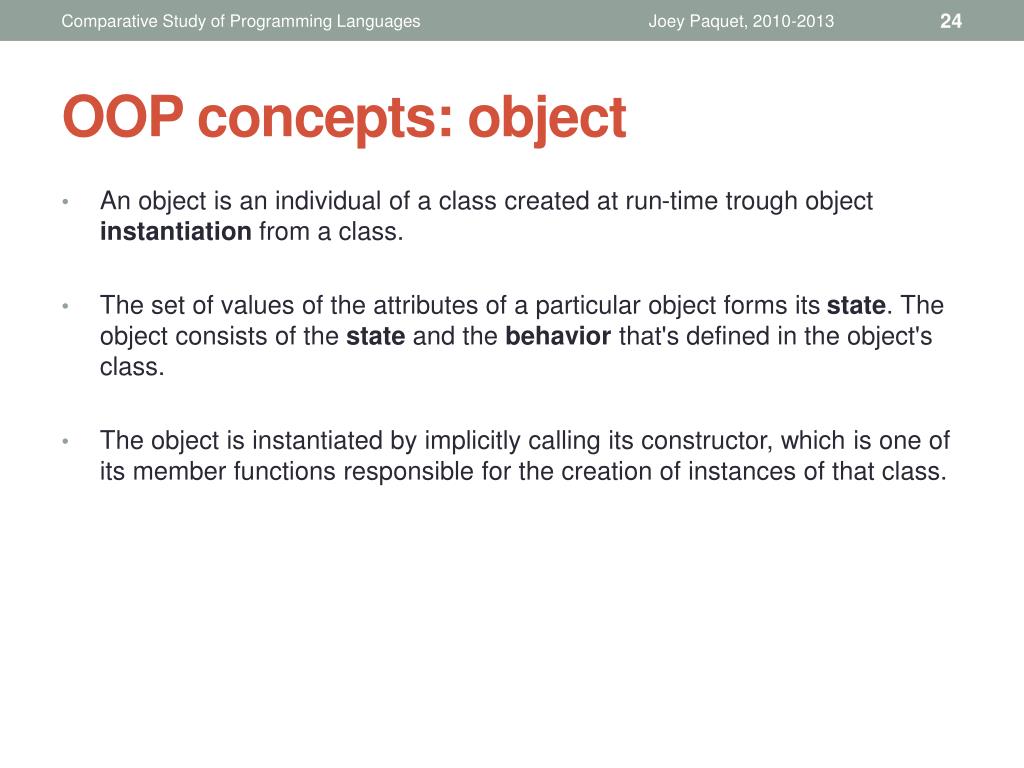 Comparative Study of Programming Languages Joey Paquet, 2010-2013 24

OOP concepts: object

• An object is an individual of a class created at run-time trough object instantiation from a class.

• The set of values of the attributes of a particular object forms its state. The object consists of the state and the behavior that's defined in the object's class.

• The object is instantiated by implicitly calling its constructor, which is one of its member functions responsible for the creation of instances of that class.